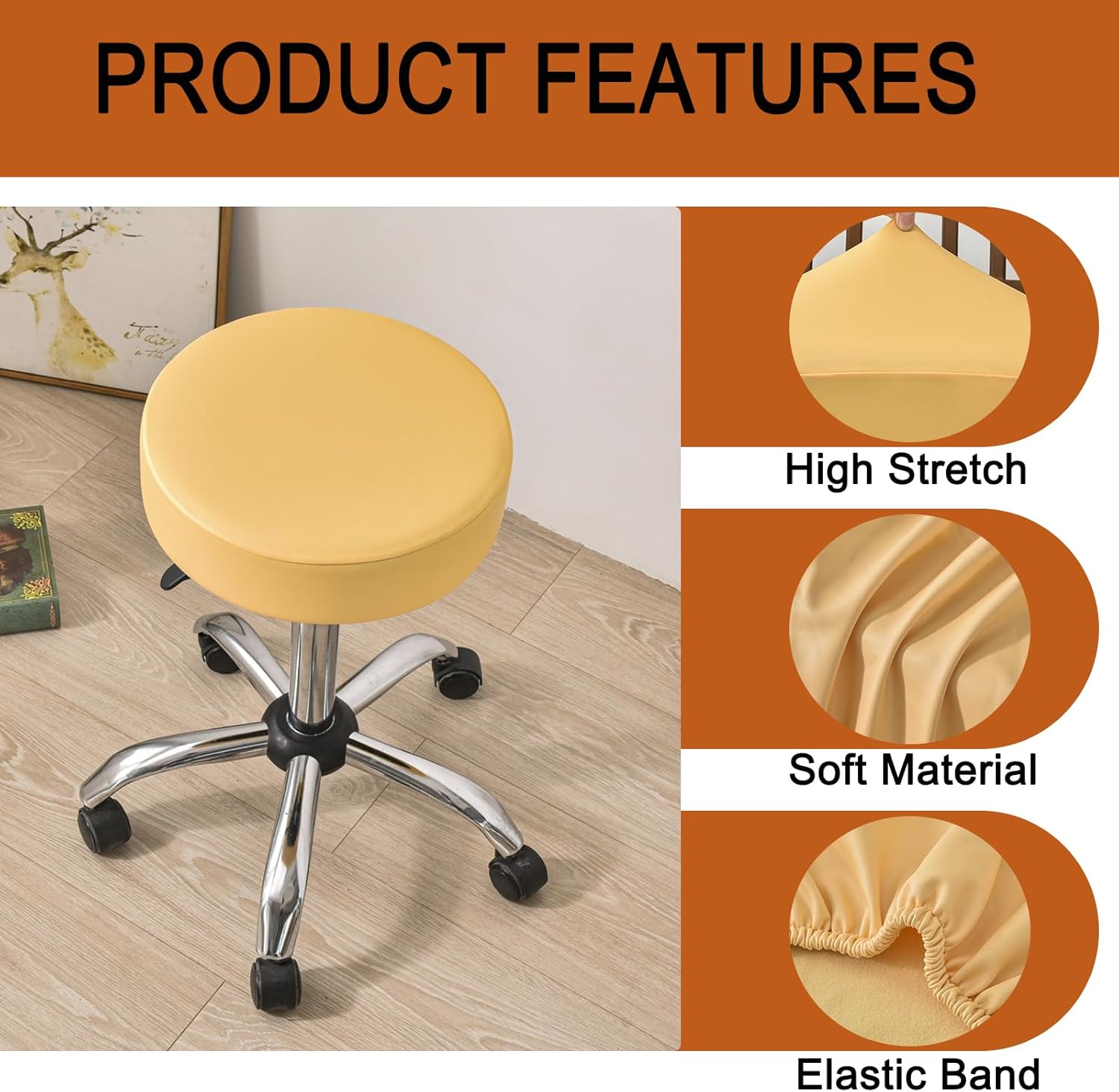 PRODUCT FEATURES

High Stretch

Soft Material

Elastic Band